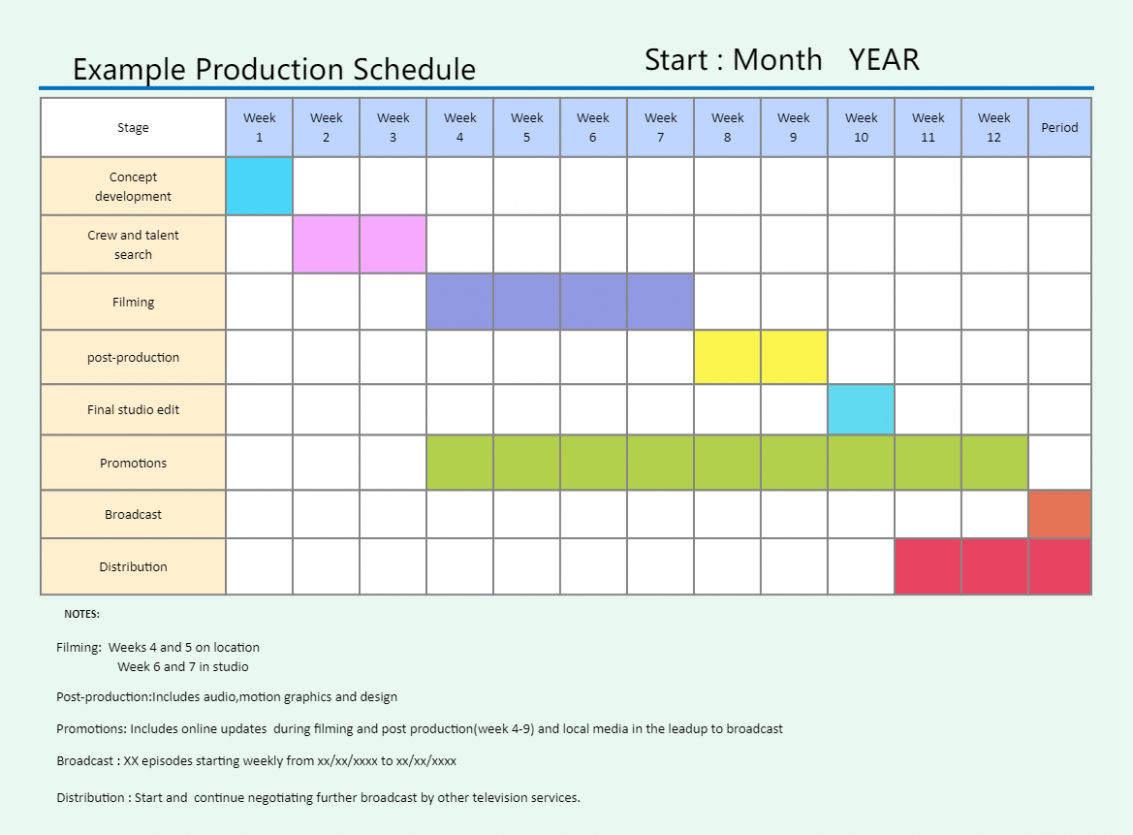 Example Production Schedule

Start : Month YEAR

| Stage | Week 1 | Week 2 | Week 3 | Week 4 | Week 5 | Week 6 | Week 7 | Week 8 | Week 9 | Week 10 | Week 11 | Week 12 | Period |
|---|---|---|---|---|---|---|---|---|---|---|---|---|---|
| Concept development | | | | | | | | | | | | | |
| Crew and talent search | | | | | | | | | | | | | |
| Filming | | | | | | | | | | | | | |
| post-production | | | | | | | | | | | | | |
| Final studio edit | | | | | | | | | | | | | |
| Promotions | | | | | | | | | | | | | |
| Broadcast | | | | | | | | | | | | | |
| Distribution | | | | | | | | | | | | | |

NOTES:

Filming: Weeks 4 and 5 on location
Week 6 and 7 in studio

Post-production:Includes audio,motion graphics and design

Promotions: Includes online updates during filming and post production(week 4-9) and local media in the leadup to broadcast

Broadcast : XX episodes starting weekly from xx/xx/xxxx to xx/xx/xxxx

Distribution : Start and continue negotiating further broadcast by other television services.